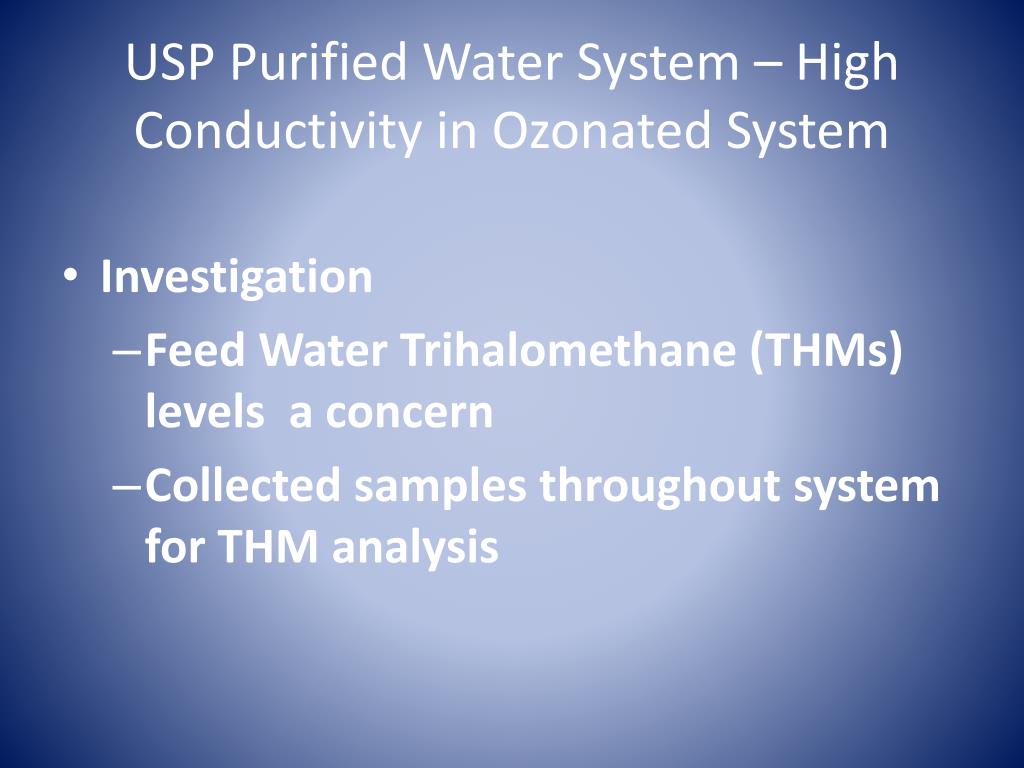 USP Purified Water System – High Conductivity in Ozonated System

• Investigation
– Feed Water Trihalomethane (THMs) levels a concern
– Collected samples throughout system for THM analysis